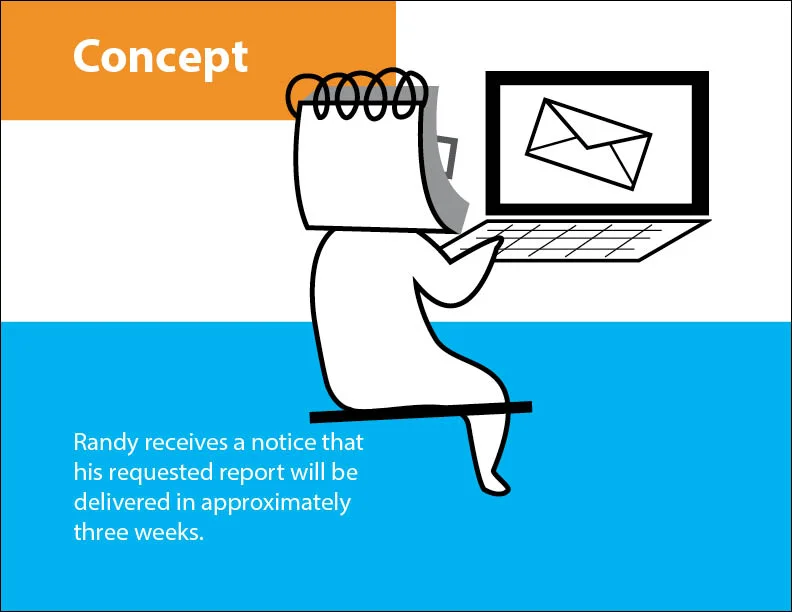 Concept

Randy receives a notice that his requested report will be delivered in approximately three weeks.